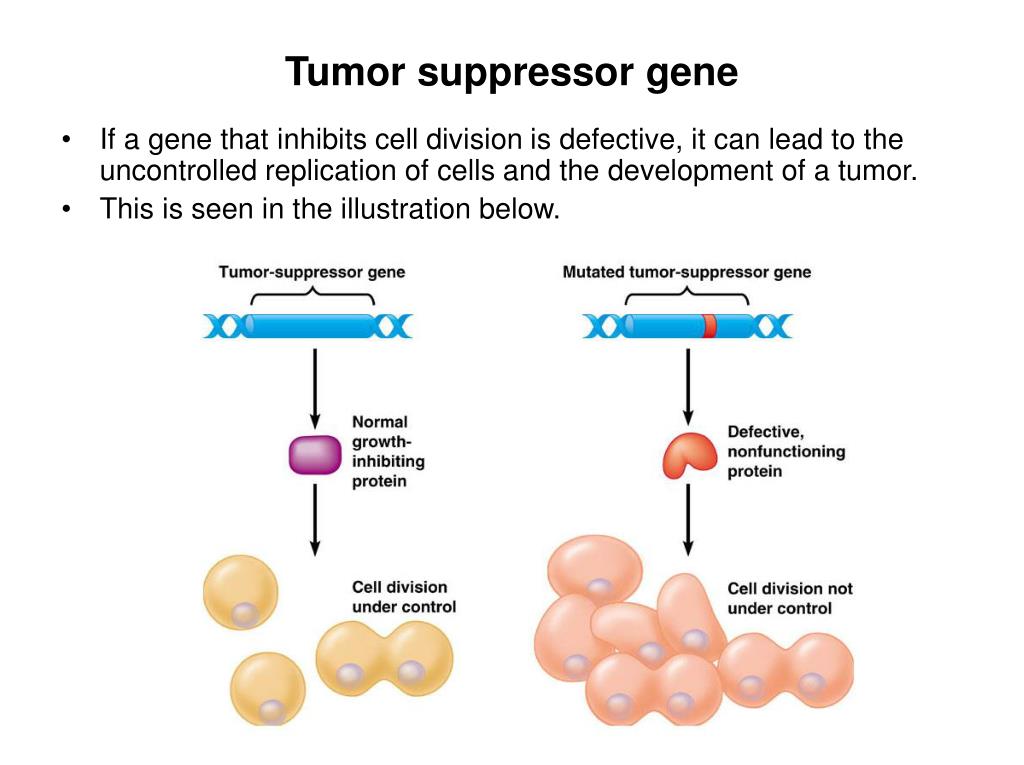 Tumor suppressor gene

• If a gene that inhibits cell division is defective, it can lead to the uncontrolled replication of cells and the development of a tumor.
• This is seen in the illustration below.

Tumor-suppressor gene

Normal growth-inhibiting protein

Cell division under control

Mutated tumor-suppressor gene

Defective, nonfunctioning protein

Cell division not under control